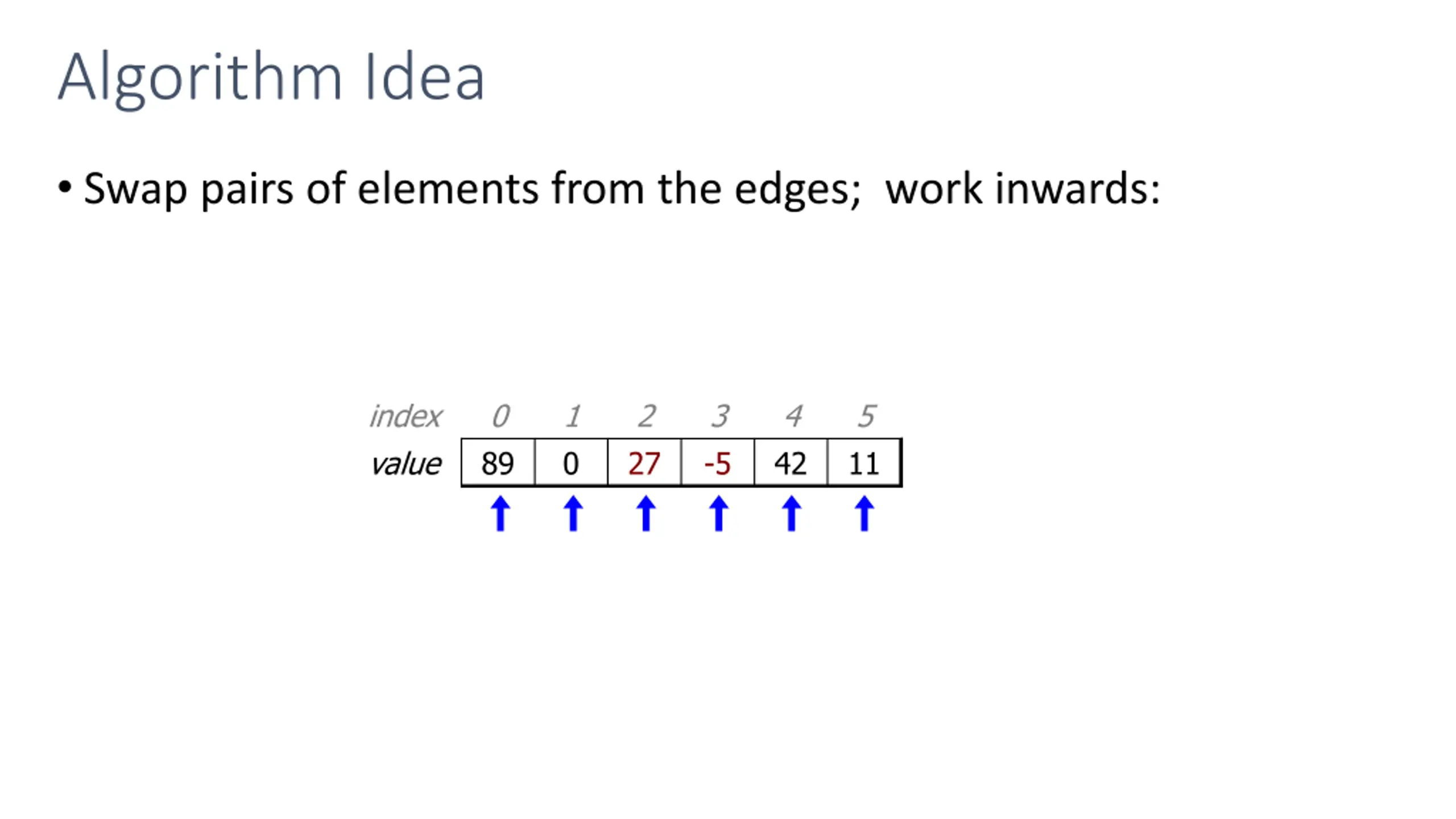 Algorithm Idea

• Swap pairs of elements from the edges; work inwards:

| index | 0 | 1 | 2 | 3 | 4 | 5 |
|---|---|---|---|---|---|---|
| value | 89 | 0 | 27 | -5 | 42 | 11 |